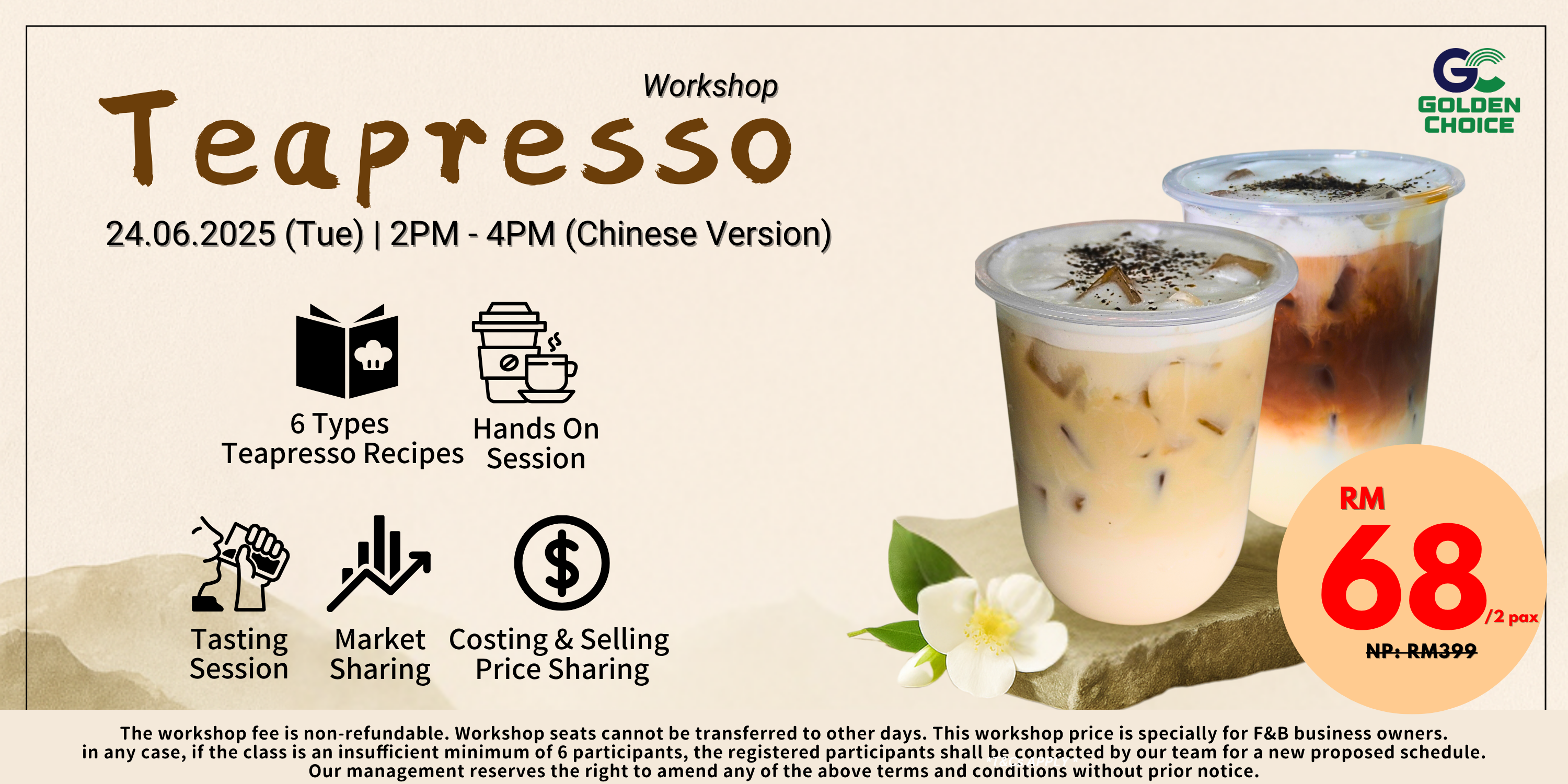 GC
GOLDEN CHOICE

Workshop
Teapresso

24.06.2025 (Tue) | 2PM - 4PM (Chinese Version)

6 Types
Teapresso Recipes

Hands On
Session

Tasting
Session

Market
Sharing

Costing & Selling
Price Sharing

RM
68
/2 pax
NP: RM399

The workshop fee is non-refundable. Workshop seats cannot be transferred to other days. This workshop price is specially for F&B business owners.
in any case, if the class is an insufficient minimum of 6 participants, the registered participants shall be contacted by our team for a new proposed schedule.
Our management reserves the right to amend any of the above terms and conditions without prior notice.